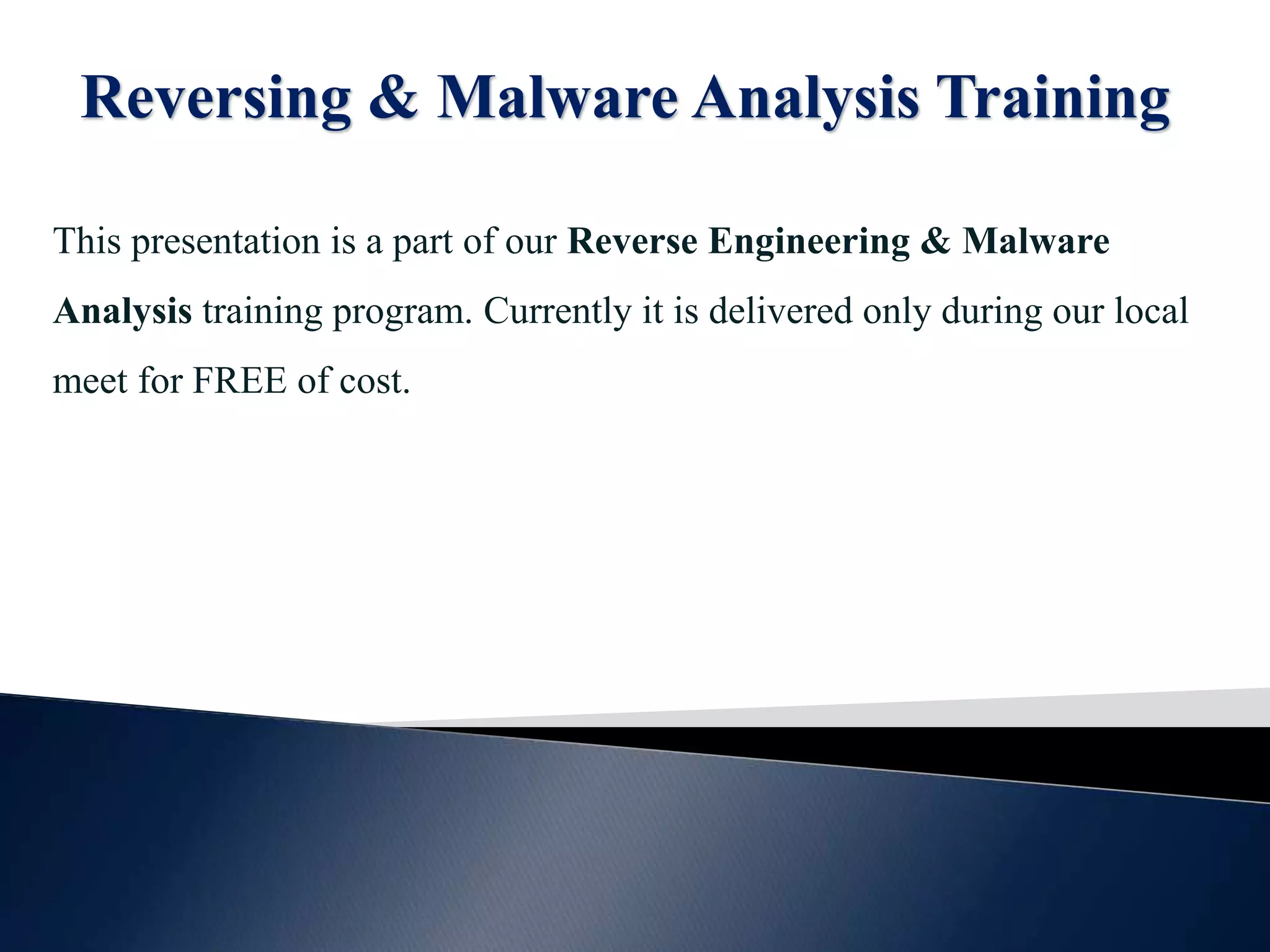 Reversing & Malware Analysis Training

This presentation is a part of our Reverse Engineering & Malware Analysis training program. Currently it is delivered only during our local meet for FREE of cost.